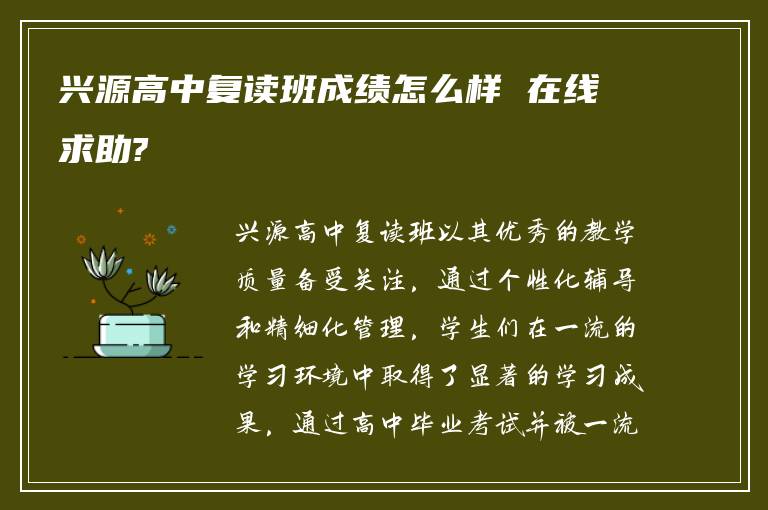 兴源高中复读班成绩怎么样 在线求助?

兴源高中复读班以其优秀的教学质量备受关注，通过个性化辅导和精细化管理，学生们在一流的学习环境中取得了显著的学习成果，通过高中毕业考试并被一流